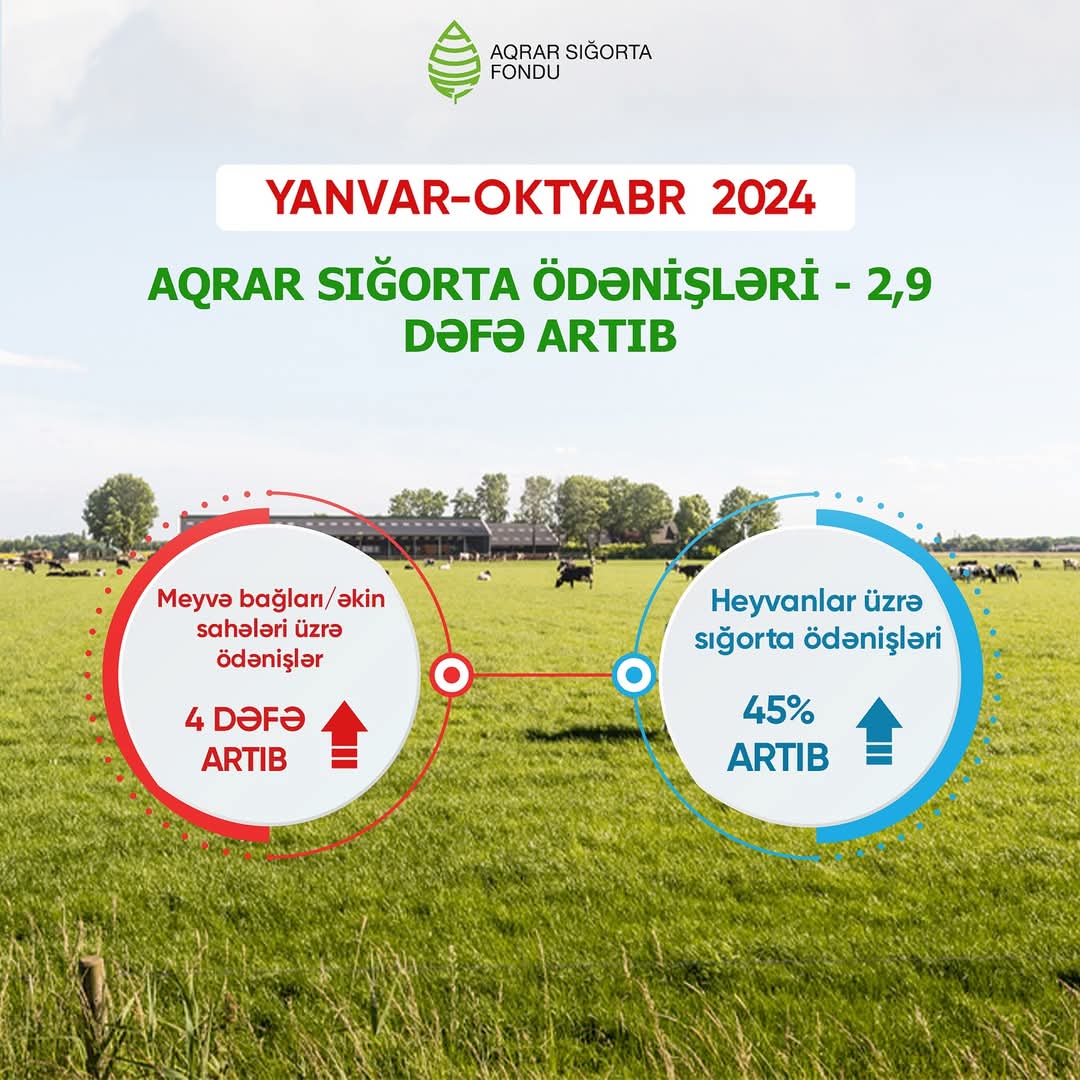 AQRAR SIĞORTA FONDU

YANVAR-OKTYABR 2024

AQRAR SIĞORTA ÖDƏNİŞLƏRİ - 2,9 DƏFƏ ARTIB

Meyvə bağları/əkin sahələri üzrə ödənişlər

4 DƏFƏ ARTIB

Heyvanlar üzrə sığorta ödənişləri

45% ARTIB